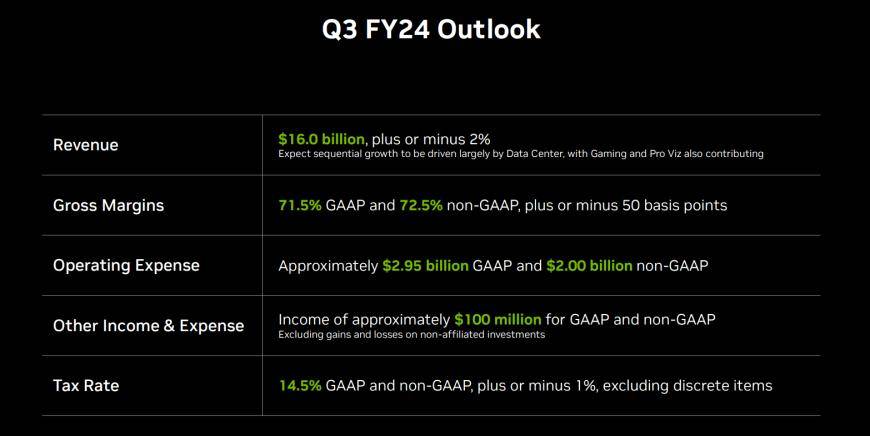 Q3 FY24 Outlook

| | |
|---|---|
| Revenue | \$16.0 billion, plus or minus 2% Expect sequential growth to be driven largely by Data Center, with Gaming and Pro Viz also contributing |
| Gross Margins | 71.5% GAAP and 72.5% non-GAAP, plus or minus 50 basis points |
| Operating Expense | Approximately \$2.95 billion GAAP and \$2.00 billion non-GAAP |
| Other Income & Expense | Income of approximately \$100 million for GAAP and non-GAAP Excluding gains and losses on non-affiliated investments |
| Tax Rate | 14.5% GAAP and non-GAAP, plus or minus 1%, excluding discrete items |